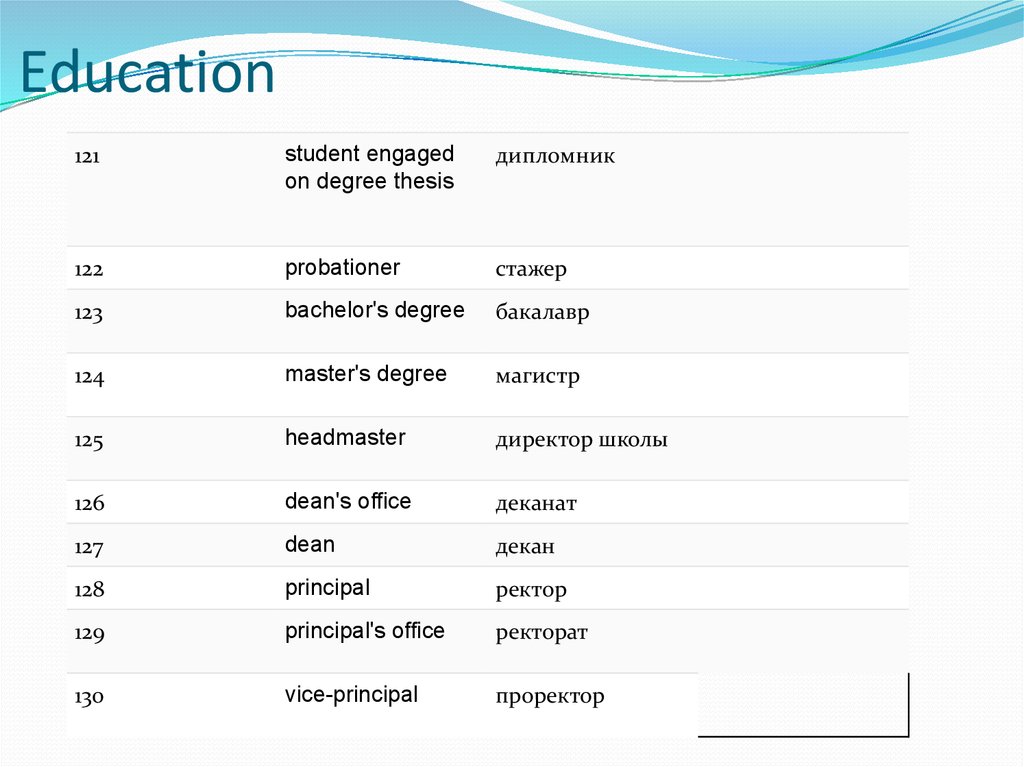 Education

| | | |
|---|---|---|
| 121 | student engaged on degree thesis | дипломник |
| 122 | probationer | стажер |
| 123 | bachelor's degree | бакалавр |
| 124 | master's degree | магистр |
| 125 | headmaster | директор школы |
| 126 | dean's office | деканат |
| 127 | dean | декан |
| 128 | principal | ректор |
| 129 | principal's office | ректорат |
| 130 | vice-principal | проректор |